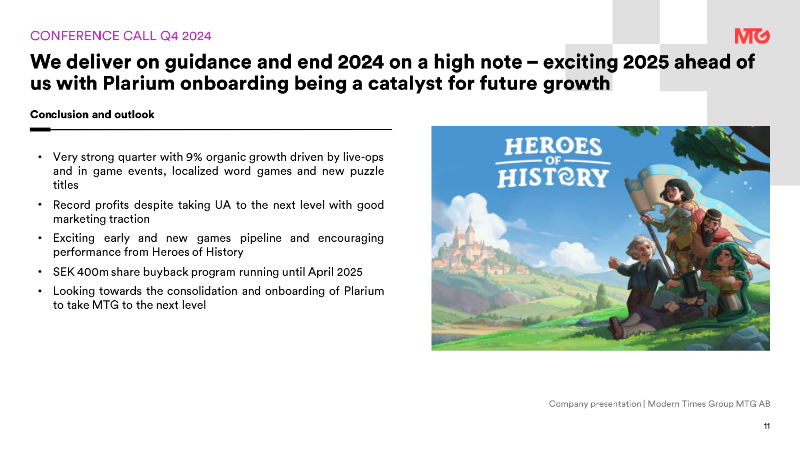 CONFERENCE CALL Q4 2024

MTG

We deliver on guidance and end 2024 on a high note – exciting 2025 ahead of us with Plarium onboarding being a catalyst for future growth

Conclusion and outlook

• Very strong quarter with 9% organic growth driven by live-ops and in game events, localized word games and new puzzle titles
• Record profits despite taking UA to the next level with good marketing traction
• Exciting early and new games pipeline and encouraging performance from Heroes of History
• SEK 400m share buyback program running until April 2025
• Looking towards the consolidation and onboarding of Plarium to take MTG to the next level

HEROES OF HISTORY

Company presentation | Modern Times Group MTG AB

11